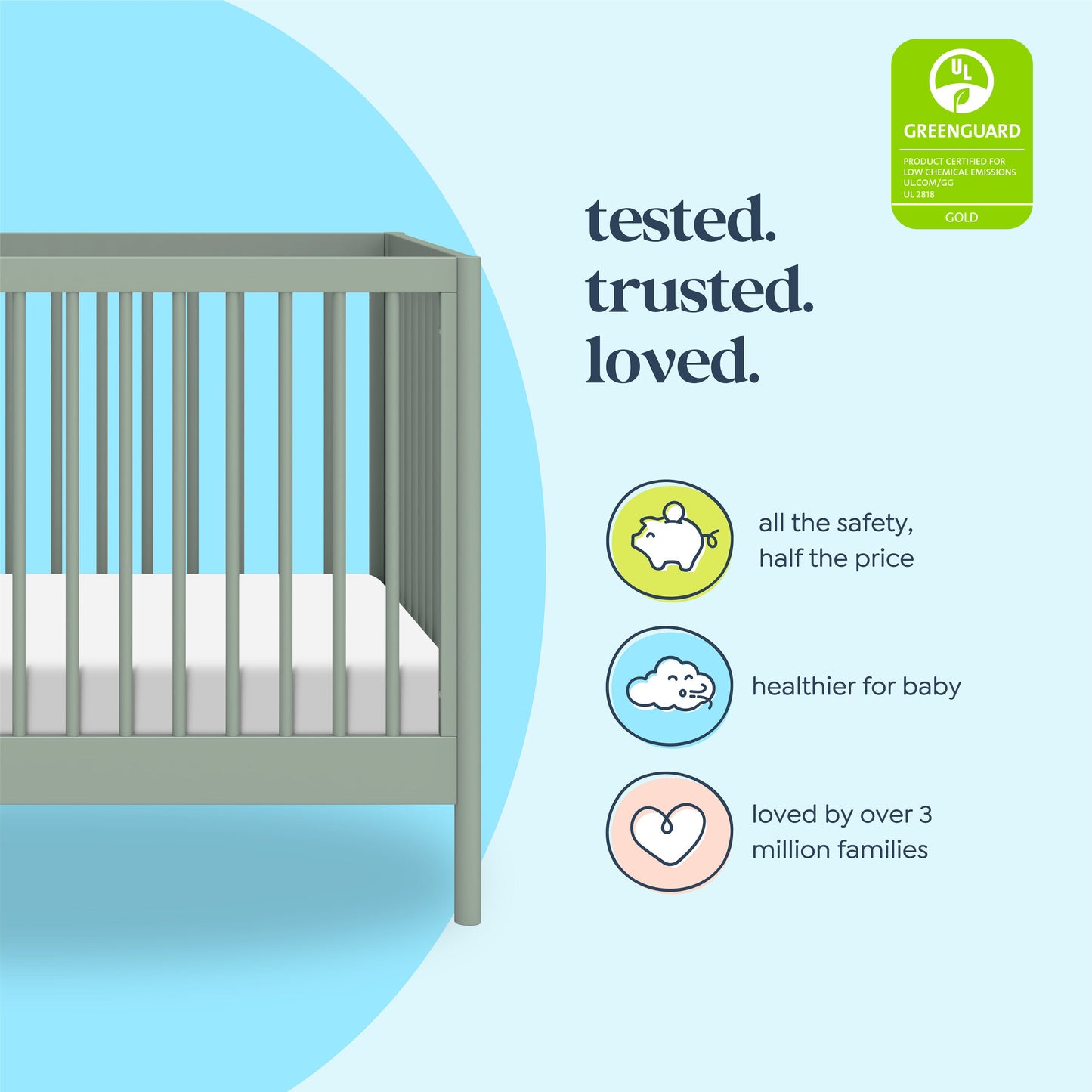 UL

GREENGUARD

PRODUCT CERTIFIED FOR LOW CHEMICAL EMISSIONS UL.COM/GG UL 2818

GOLD

tested.
trusted.
loved.

all the safety, half the price

healthier for baby

loved by over 3 million families